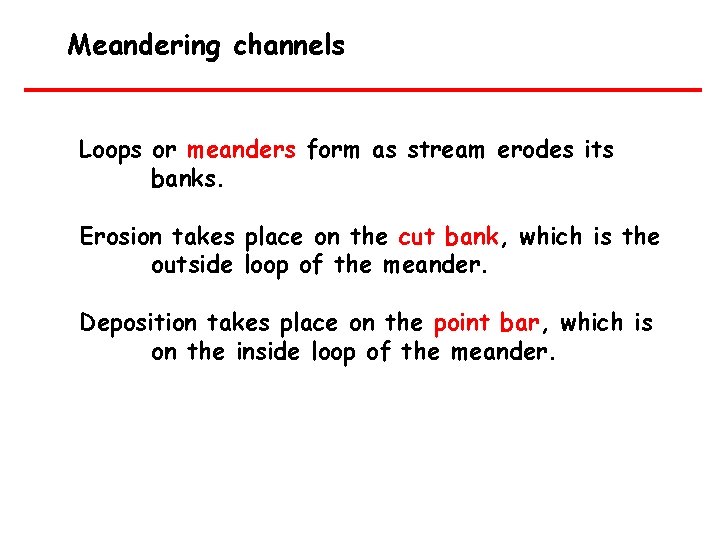 Meandering channels

Loops or meanders form as stream erodes its banks.

Erosion takes place on the cut bank, which is the outside loop of the meander.

Deposition takes place on the point bar, which is on the inside loop of the meander.